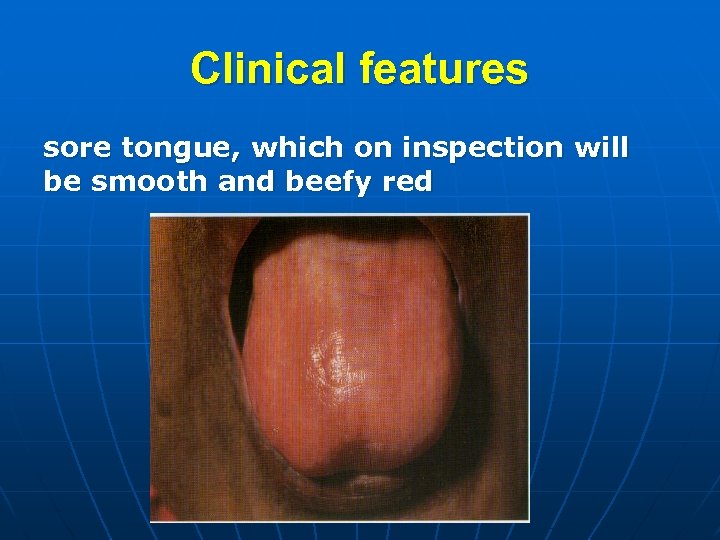 Clinical features

sore tongue, which on inspection will be smooth and beefy red